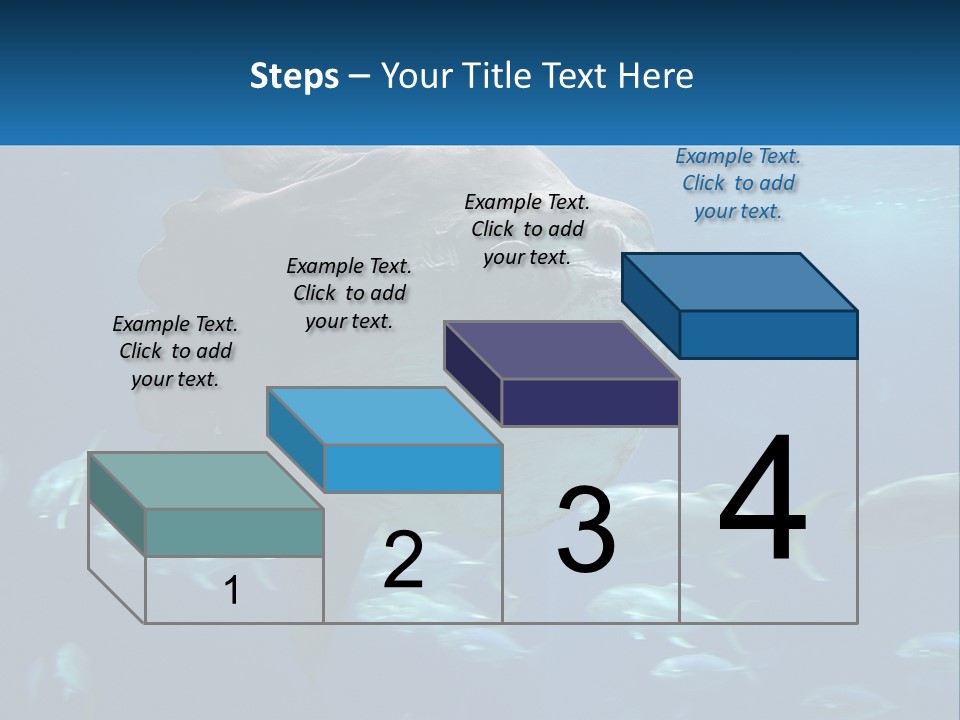 Steps – Your Title Text Here

Example Text. Click to add your text.

Example Text. Click to add your text.

Example Text. Click to add your text.

Example Text. Click to add your text.

1

2

3

4